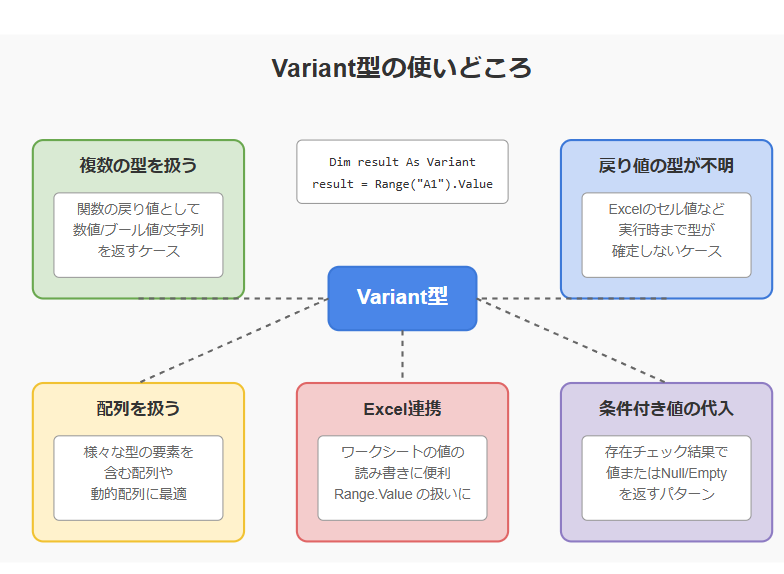 Variant型の使いどころ

複数の型を扱う

関数の戻り値として
数値/ブール値/文字列
を返すケース

Dim result As Variant
result = Range("A1").Value

戻り値の型が不明

Excelのセル値など
実行時まで型が
確定しないケース

Variant型

配列を扱う

様々な型の要素を
含む配列や
動的配列に最適

Excel連携

ワークシートの値の
読み書きに便利
Range.Value の扱いに

条件付き値の代入

存在チェック結果で
値またはNull/Empty
を返すパターン